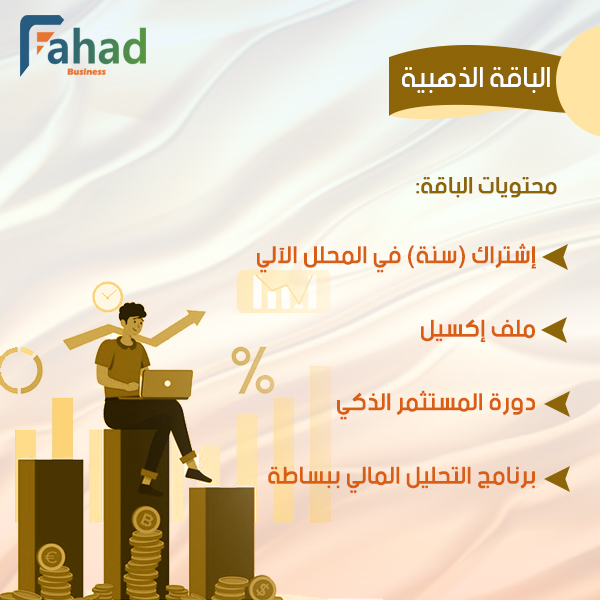 Fahad
Business

الباقة الذهبية

محتويات الباقة:

إشتراك (سنة) في المحلل الآلي

ملف إكسيل

دورة المستثمر الذكي

برنامج التحليل المالي ببساطة

%